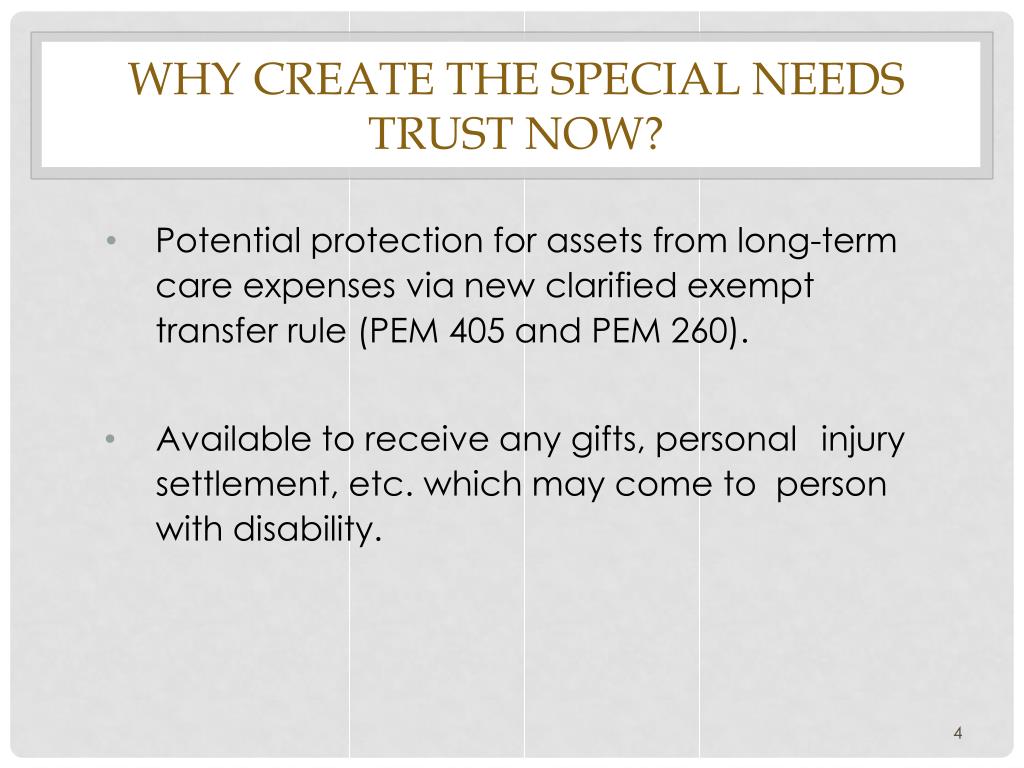 WHY CREATE THE SPECIAL NEEDS TRUST NOW?

• Potential protection for assets from long-term care expenses via new clarified exempt transfer rule (PEM 405 and PEM 260).

• Available to receive any gifts, personal injury settlement, etc. which may come to person with disability.

4